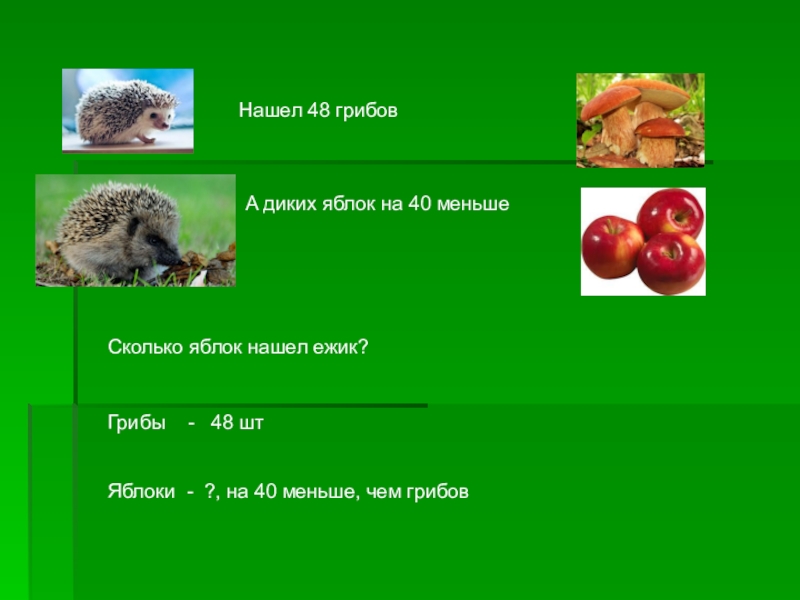 Нашел 48 грибов

А диких яблок на 40 меньше

Сколько яблок нашел ежик?

Грибы - 48 шт

Яблоки - ?, на 40 меньше, чем грибов